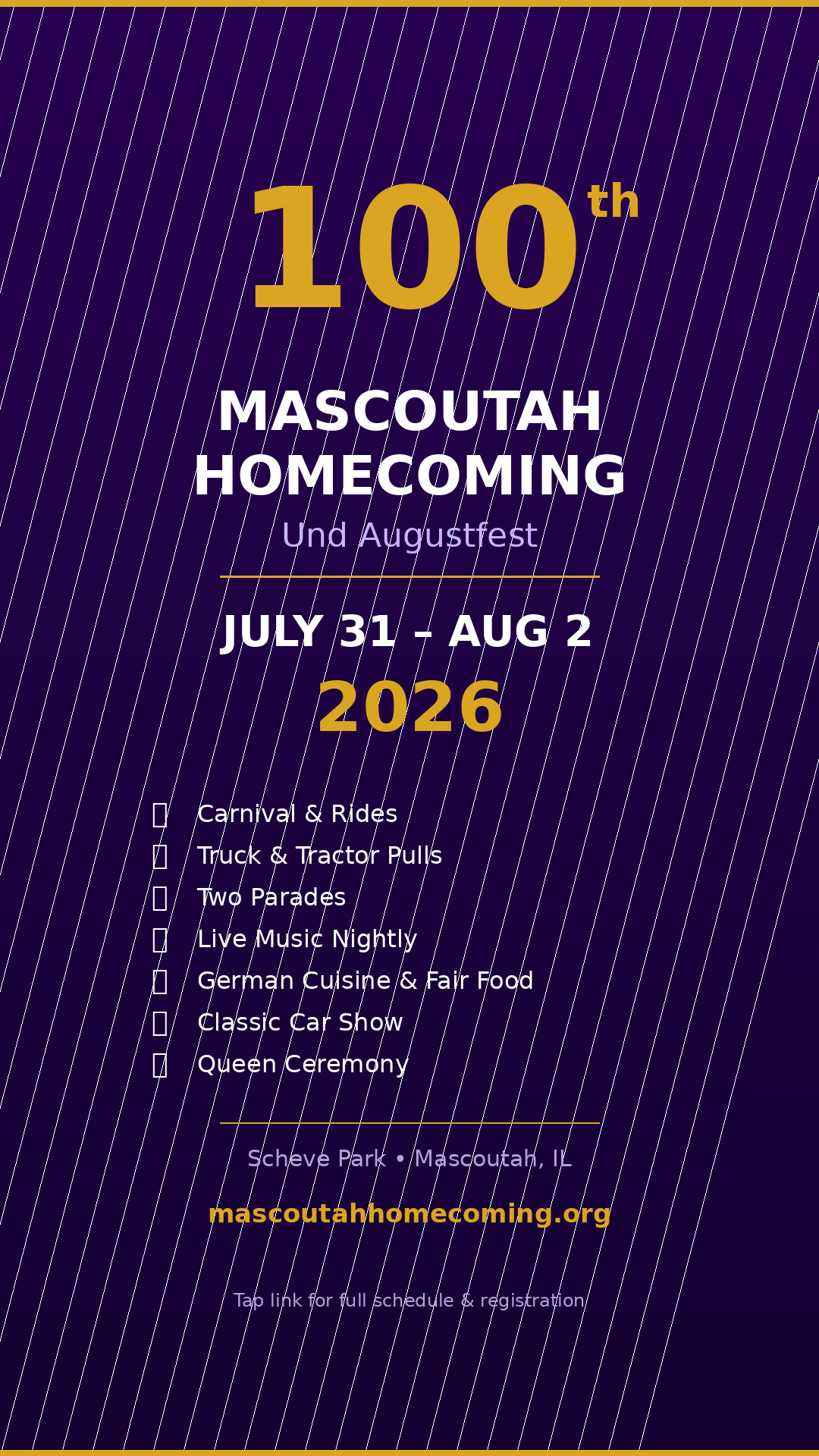 100th

MASCOUTAH HOMECOMING

Und Augustfest

JULY 31 – AUG 2

2026

Carnival & Rides
Truck & Tractor Pulls
Two Parades
Live Music Nightly
German Cuisine & Fair Food
Classic Car Show
Queen Ceremony

Scheve Park • Mascoutah, IL

mascoutahhomecoming.org

Tap link for full schedule & registration